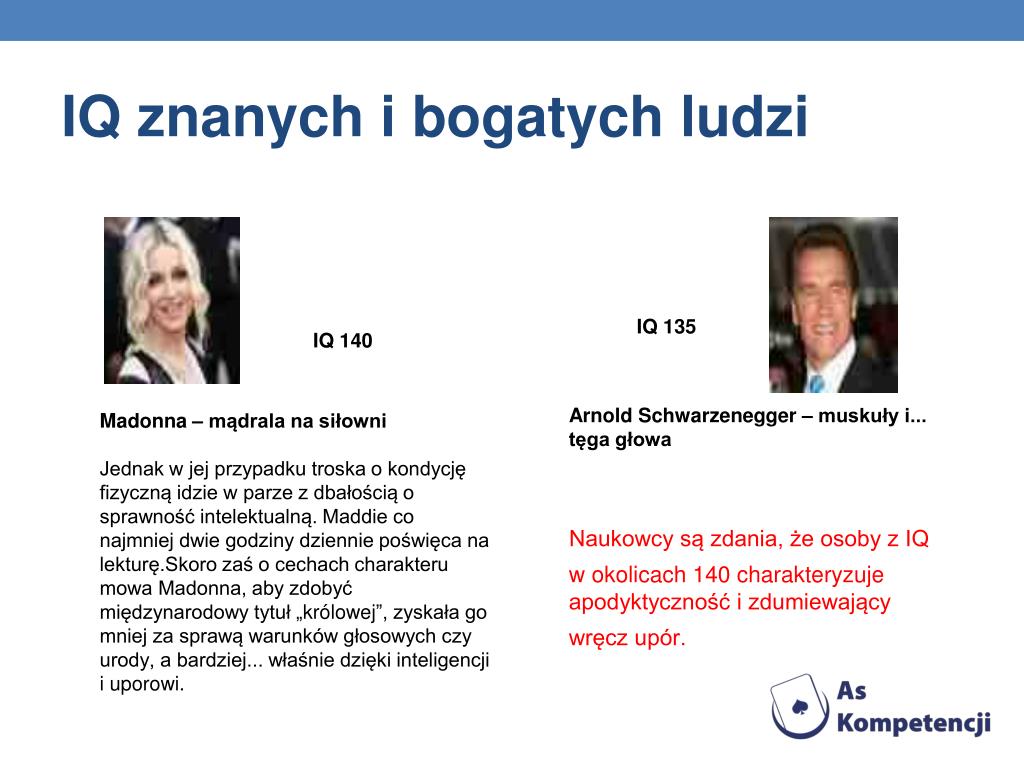 IQ znanych i bogatych ludzi

IQ 140

Madonna – mądrala na siłowni

Jednak w jej przypadku troska o kondycję fizyczną idzie w parze z dbałością o sprawność intelektualną. Maddie co najmniej dwie godziny dziennie poświęca na lekturę.Skoro zaś o cechach charakteru mowa Madonna, aby zdobyć międzynarodowy tytuł „królowej”, zyskała go mniej za sprawą warunków głosowych czy urody, a bardziej... właśnie dzięki inteligencji i uporowi.

IQ 135

Arnold Schwarzenegger – muskuły i... tęga głowa

Naukowcy są zdania, że osoby z IQ w okolicach 140 charakteryzuje apodyktyczność i zdumiewający wręcz upór.

As Kompetencji